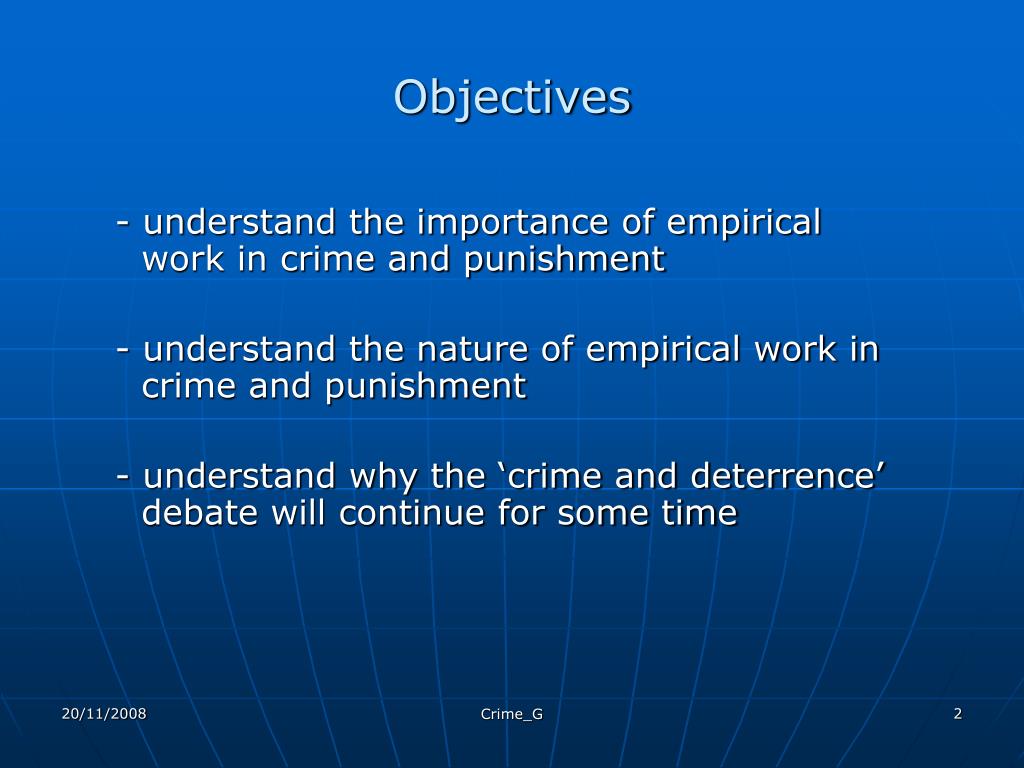 Objectives

- understand the importance of empirical work in crime and punishment

- understand the nature of empirical work in crime and punishment

- understand why the ‘crime and deterrence’ debate will continue for some time

20/11/2008

Crime_G

2